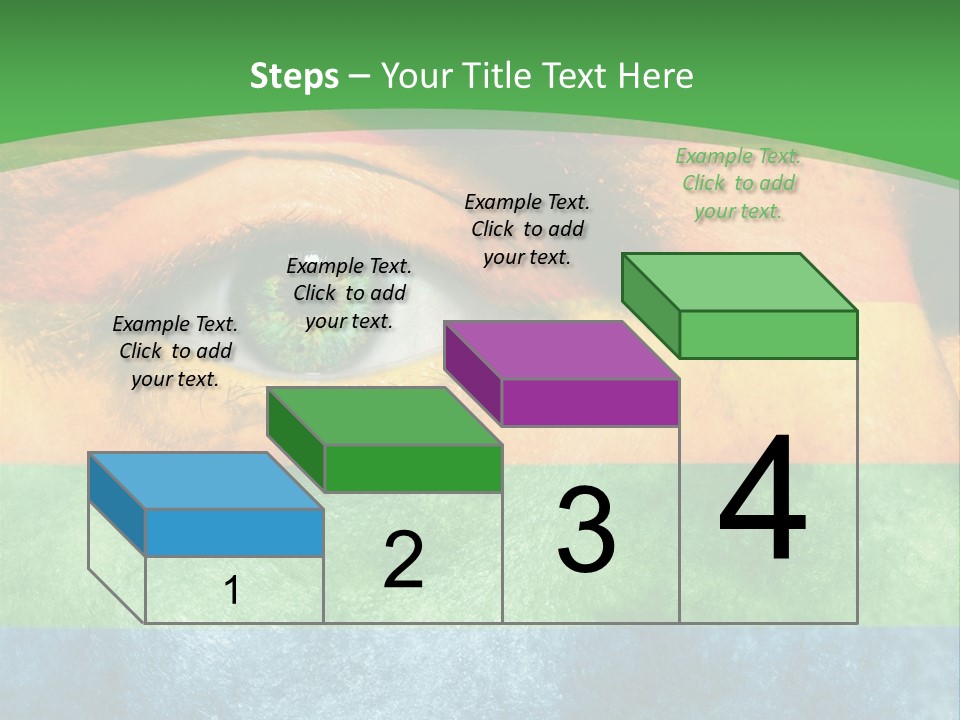 Steps – Your Title Text Here

Example Text. Click to add your text.

Example Text. Click to add your text.

Example Text. Click to add your text.

Example Text. Click to add your text.

1

2

3

4